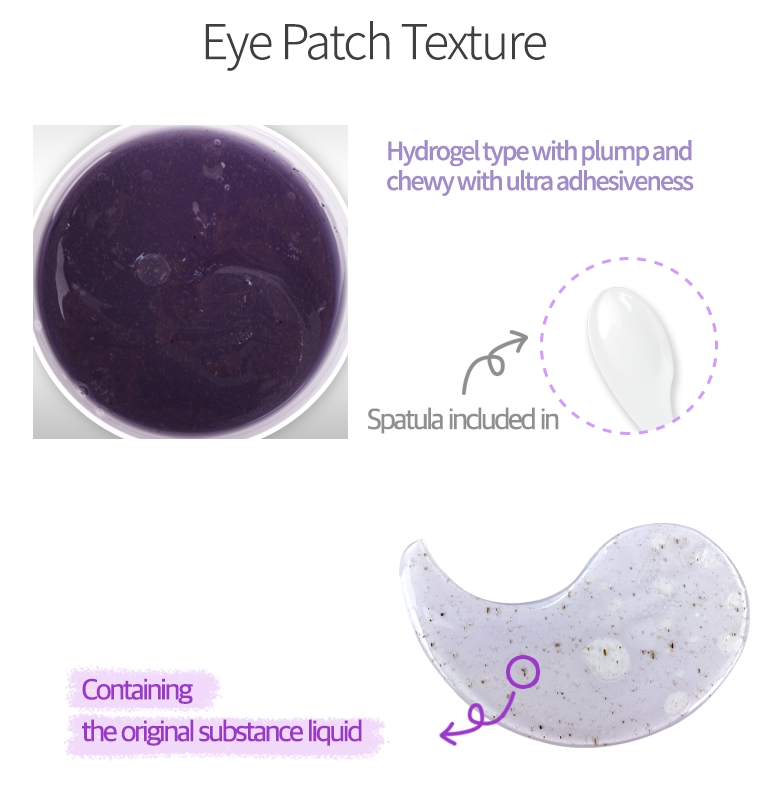 Eye Patch Texture

Hydrogel type with plump and chewy with ultra adhesiveness

Spatula included in

Containing
the original substance liquid